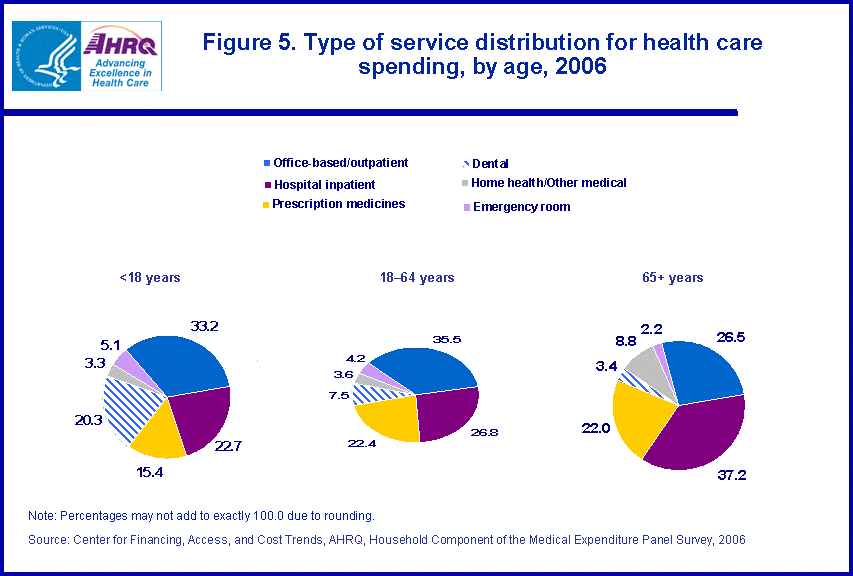 AHRQ
Advancing Excellence in Health Care

Figure 5. Type of service distribution for health care spending, by age, 2006

Office-based/outpatient
Hospital inpatient
Prescription medicines
Dental
Home health/Other medical
Emergency room

<18 years
33.2
22.7
15.4
20.3
3.3
5.1

18–64 years
35.5
26.8
22.4
7.5
3.6
4.2

65+ years
26.5
37.2
22.0
3.4
8.8
2.2

Note: Percentages may not add to exactly 100.0 due to rounding.

Source: Center for Financing, Access, and Cost Trends, AHRQ, Household Component of the Medical Expenditure Panel Survey, 2006